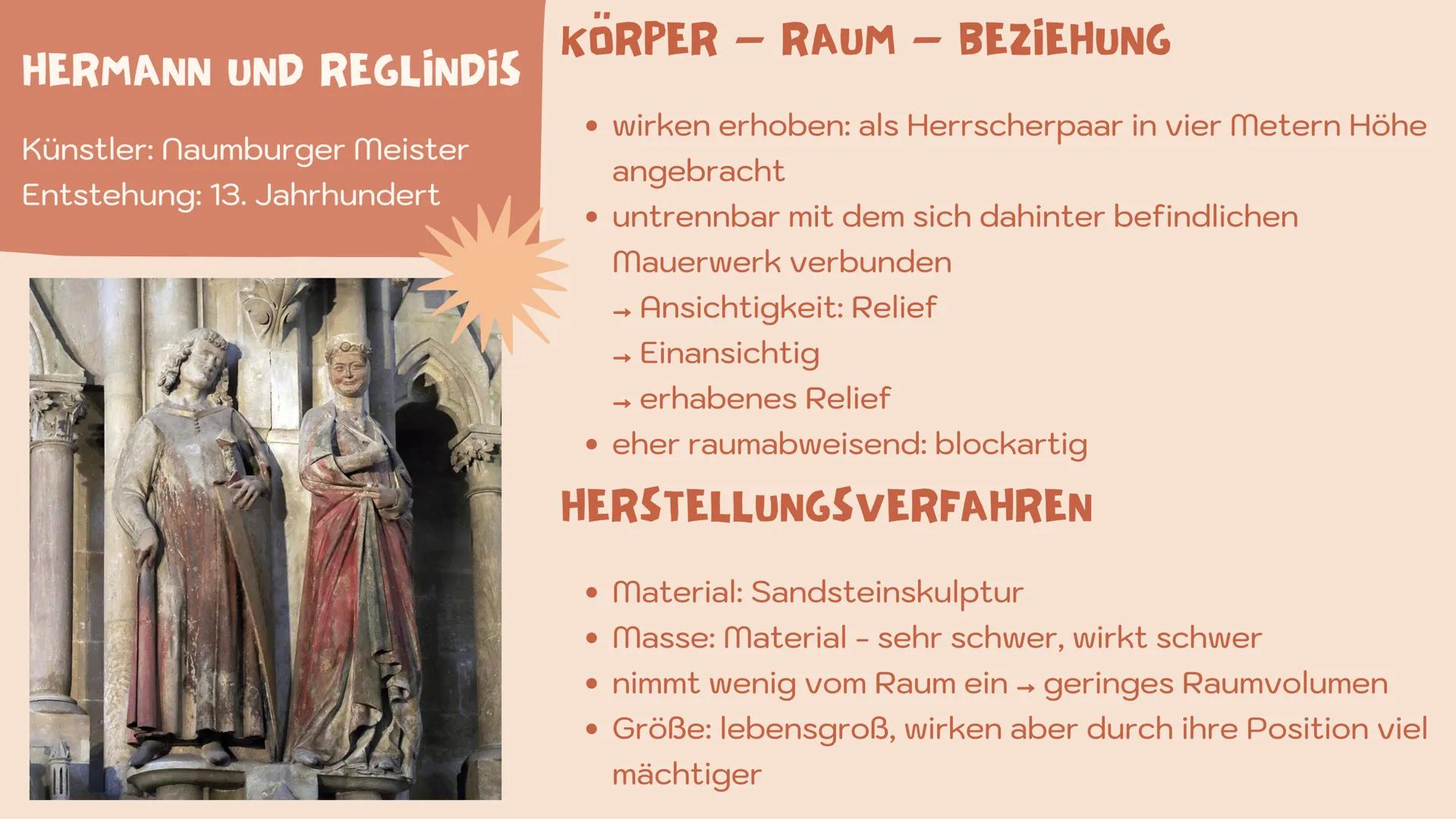 HERMANN UND REGLINDIS

Künstler: Naumburger Meister
Entstehung: 13. Jahrhundert

KÖRPER – RAUM – BEZIEHUNG

• wirken erhoben: als Herrscherpaar in vier Metern Höhe angebracht
• untrennbar mit dem sich dahinter befindlichen Mauerwerk verbunden
→ Ansichtigkeit: Relief
→ Einansichtig
→ erhabenes Relief
• eher raumabweisend: blockartig

HERSTELLUNGSVERFAHREN

• Material: Sandsteinskulptur
• Masse: Material - sehr schwer, wirkt schwer
• nimmt wenig vom Raum ein → geringes Raumvolumen
• Größe: lebensgroß, wirken aber durch ihre Position viel mächtiger